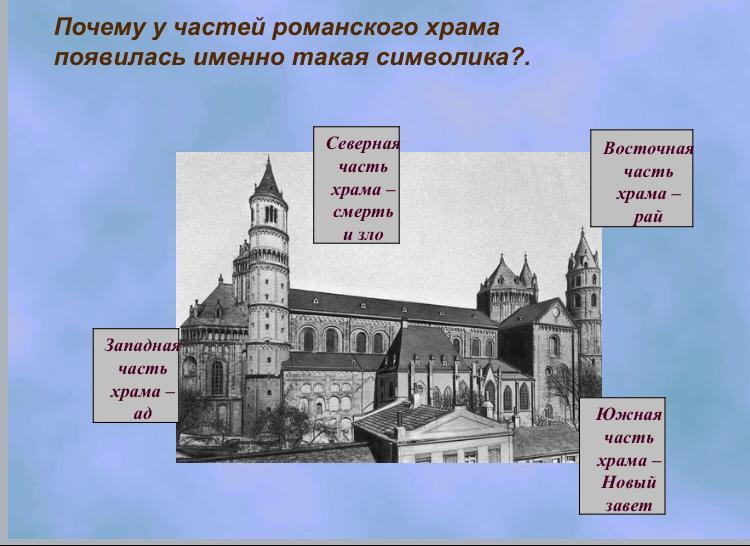 Почему у частей романского храма появилась именно такая символика?.

Северная часть храма – смерть и зло

Восточная часть храма – рай

Западная часть храма – ад

Южная часть храма – Новый завет